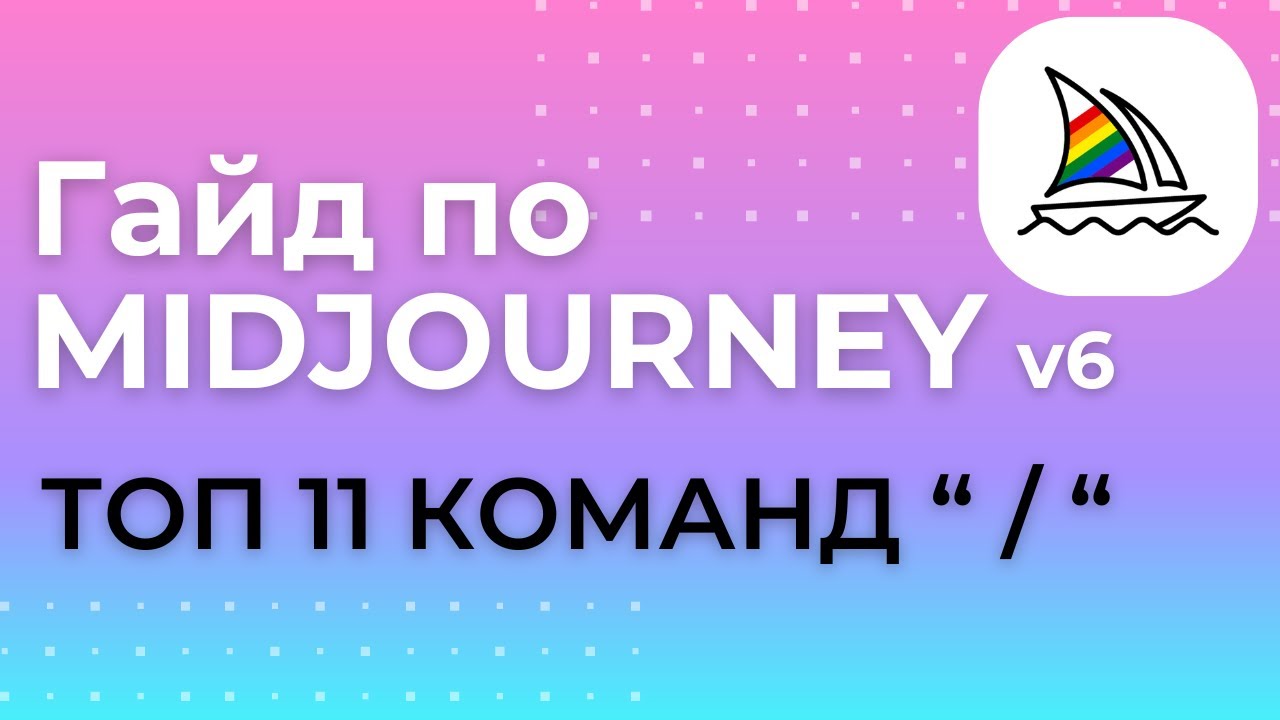 Гайд по MIDJOURNEY v6

ТОП 11 КОМАНД “ / “